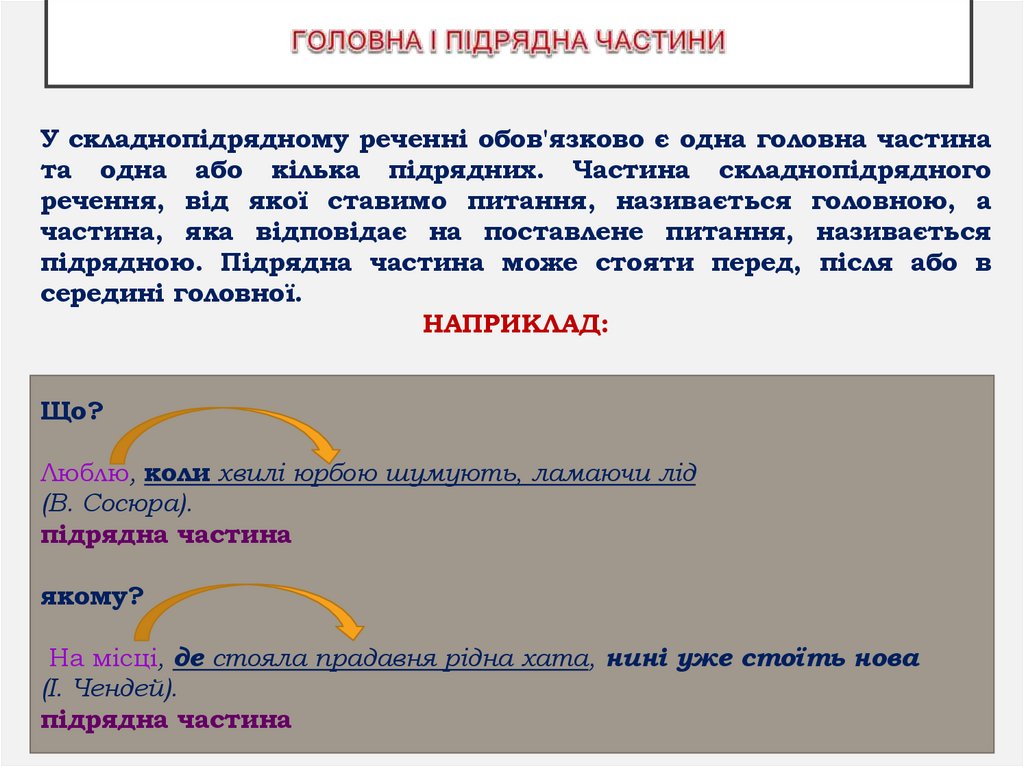 ГОЛОВНА І ПІДРЯДНА ЧАСТИНИ

У складнопідрядному реченні обов'язково є одна головна частина та одна або кілька підрядних. Частина складнопідрядного речення, від якої ставимо питання, називається головною, а частина, яка відповідає на поставлене питання, називається підрядною. Підрядна частина може стояти перед, після або в середині головної.

НАПРИКЛАД:

Що?

Люблю, коли хвилі юрбою шумують, ламаючи лід (В. Сосюра).
підрядна частина

якому?

На місці, де стояла прадавня рідна хата, нині уже стоїть нова (І. Чендей).
підрядна частина